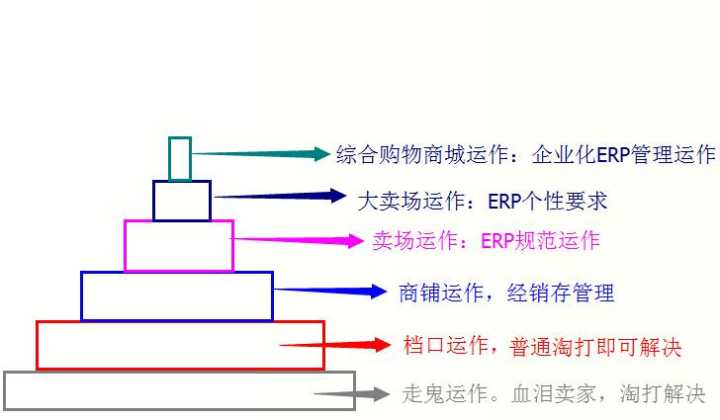 综合购物商城运作：企业化ERP管理运作

大卖场运作：ERP个性要求

卖场运作：ERP规范运作

商铺运作，经销存管理

档口运作，普通淘打即可解决

走鬼运作。血泪卖家，淘打解决